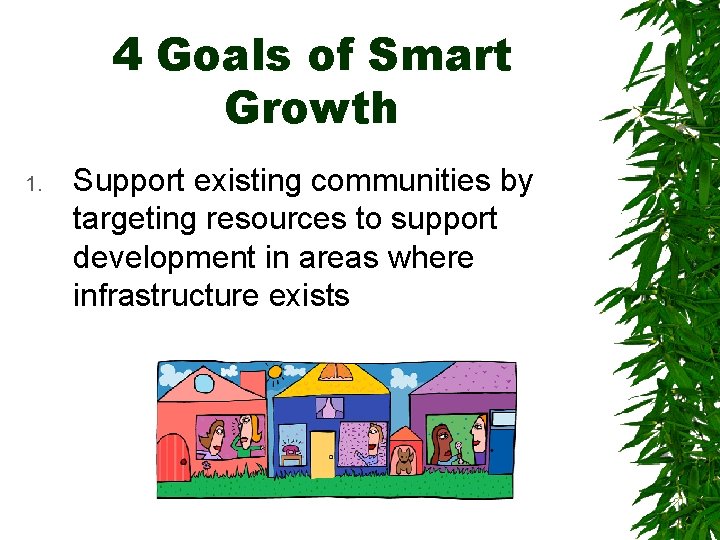 4 Goals of Smart Growth

1. Support existing communities by targeting resources to support development in areas where infrastructure exists